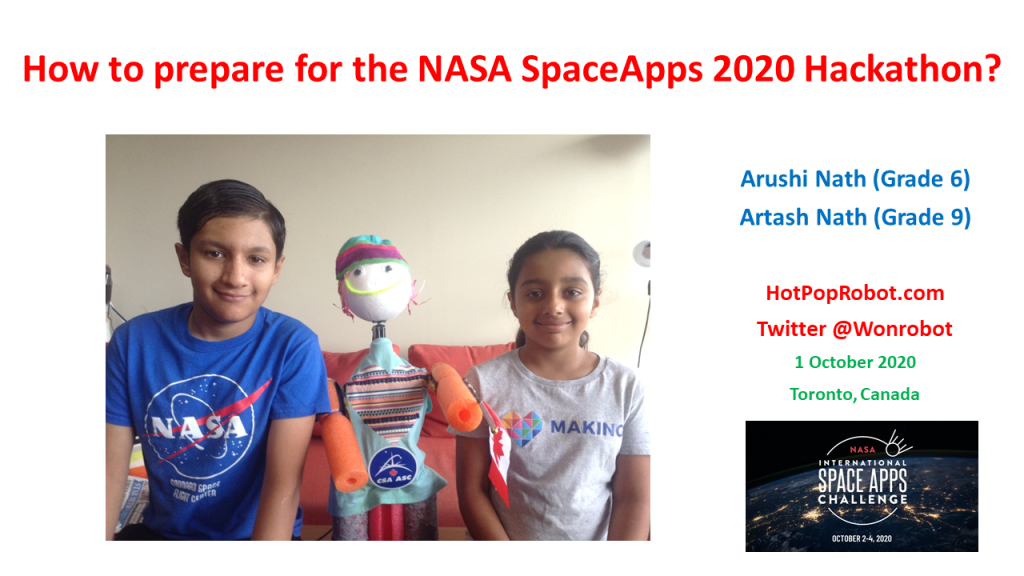 How to prepare for the NASA SpaceApps 2020 Hackathon?

NASA
GODDARD SPACE FLIGHT CENTER

CSA ASC

MAKING

Arushi Nath (Grade 6)
Artash Nath (Grade 9)

HotPopRobot.com
Twitter @Wonrobot
1 October 2020
Toronto, Canada

NASA
INTERNATIONAL
SPACE APPS
CHALLENGE
OCTOBER 2-4, 2020